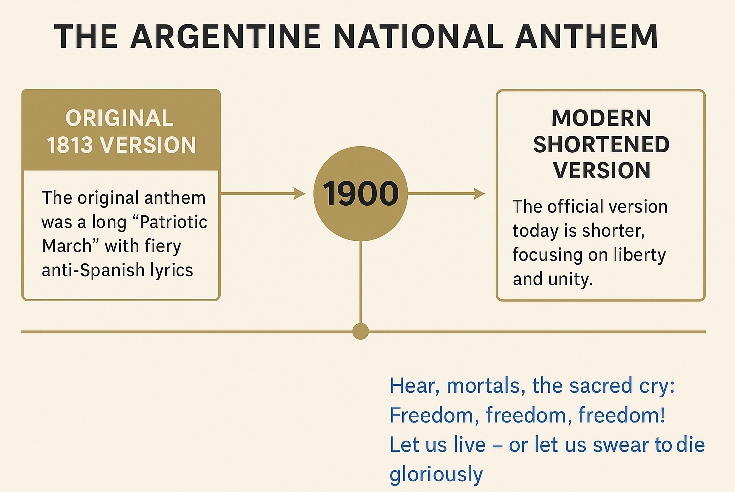 THE ARGENTINE NATIONAL ANTHEM

ORIGINAL 1813 VERSION

The original anthem was a long “Patriotic March” with fiery anti-Spanish lyrics

1900

MODERN SHORTENED VERSION

The official version today is shorter, focusing on liberty and unity.

Hear, mortals, the sacred cry:
Freedom, freedom, freedom!
Let us live – or let us swear to die gloriously